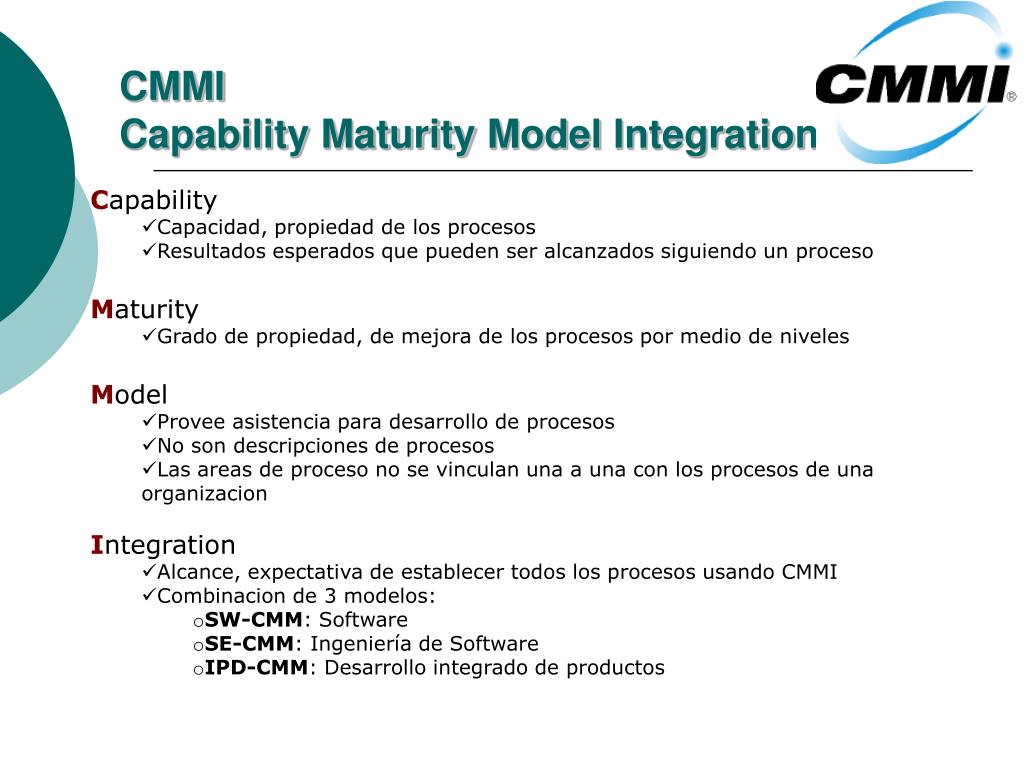 CMMI
Capability Maturity Model Integration

CMMI®

Capability
✓Capacidad, propiedad de los procesos
✓Resultados esperados que pueden ser alcanzados siguiendo un proceso

Maturity
✓Grado de propiedad, de mejora de los procesos por medio de niveles

Model
✓Provee asistencia para desarrollo de procesos
✓No son descripciones de procesos
✓Las areas de proceso no se vinculan una a una con los procesos de una organizacion

Integration
✓Alcance, expectativa de establecer todos los procesos usando CMMI
✓Combinacion de 3 modelos:
oSW-CMM: Software
oSE-CMM: Ingeniería de Software
oIPD-CMM: Desarrollo integrado de productos